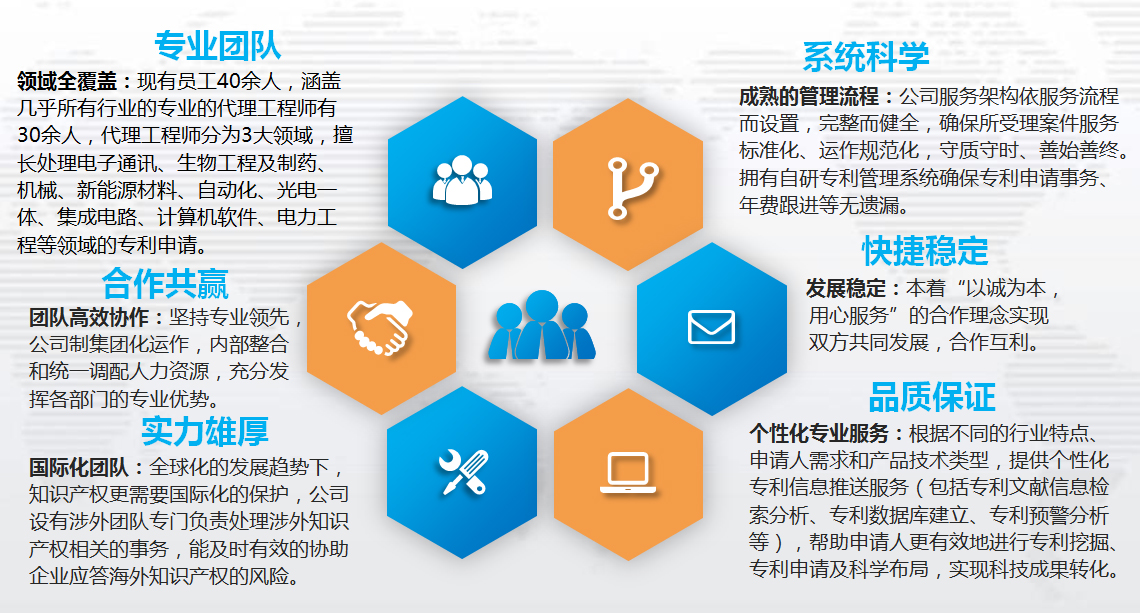 专业团队

领域全覆盖：现有员工40余人，涵盖几乎所有行业的专业的代理工程师有30余人，代理工程师分为3大领域，擅长处理电子通讯、生物工程及制药、机械、新能源材料、自动化、光电一体、集成电路、计算机软件、电力工程等领域的专利申请。

合作共赢

团队高效协作：坚持专业领先，公司制集团化运作，内部整合和统一调配人力资源，充分发挥各部门的专业优势。

实力雄厚

国际化团队：全球化的发展趋势下，知识产权更需要国际化的保护，公司设有涉外团队专门负责处理涉外知识产权相关的事务，能及时有效的协助企业应答海外知识产权的风险。

系统科学

成熟的管理流程：公司服务架构依服务流程而设置，完整而健全，确保所受理案件服务标准化、运作规范化，守质守时、善始善终。拥有自研专利管理系统确保专利申请事务、年费跟进等无遗漏。

快捷稳定

发展稳定：本着“以诚为本，用心服务”的合作理念实现双方共同发展，合作互利。

品质保证

个性化专业服务：根据不同的行业特点、申请人需求和产品技术类型，提供个性化专利信息推送服务（包括专利文献信息检索分析、专利数据库建立、专利预警分析等），帮助申请人更有效地进行专利挖掘、专利申请及科学布局，实现科技成果转化。